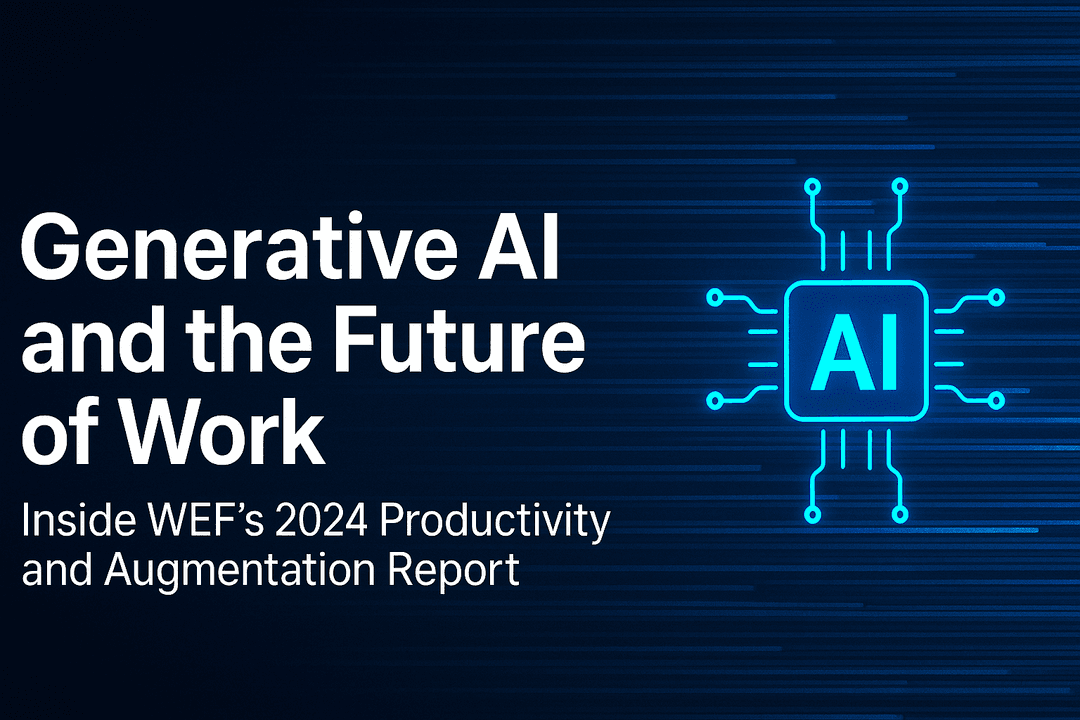 Generative AI and the Future of Work

Inside WEF's 2024 Productivity and Augmentation Report

AI